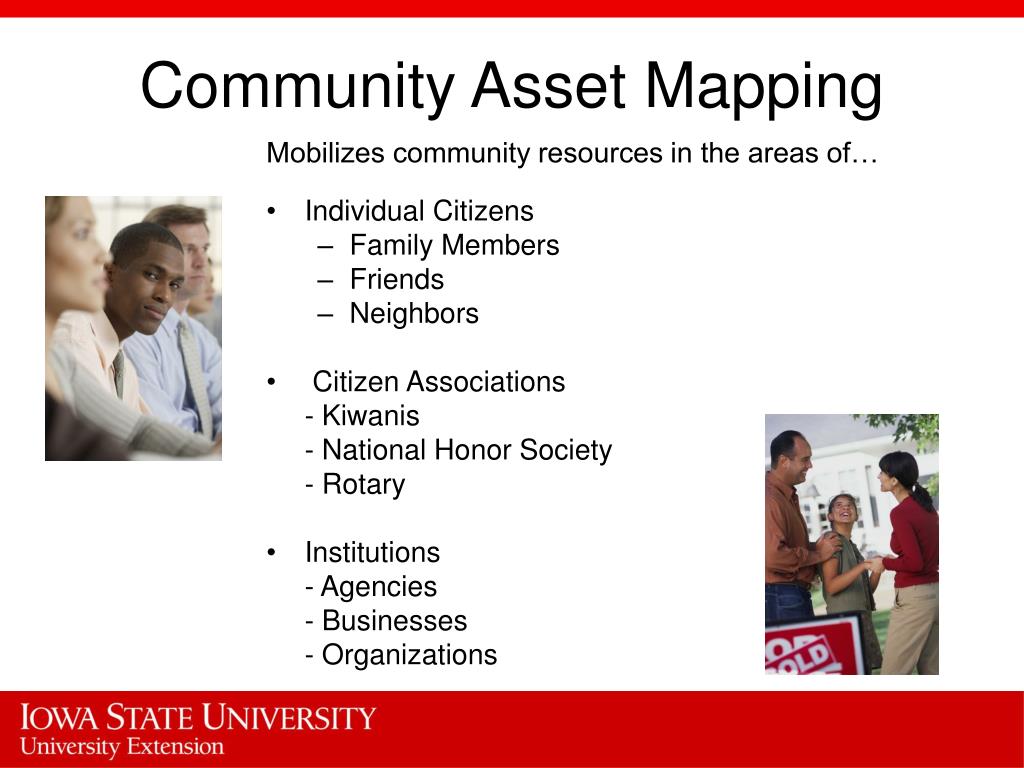 Community Asset Mapping

Mobilizes community resources in the areas of…

• Individual Citizens
– Family Members
– Friends
– Neighbors

• Citizen Associations
- Kiwanis
- National Honor Society
- Rotary

• Institutions
- Agencies
- Businesses
- Organizations

SOLD

IOWA STATE UNIVERSITY
University Extension